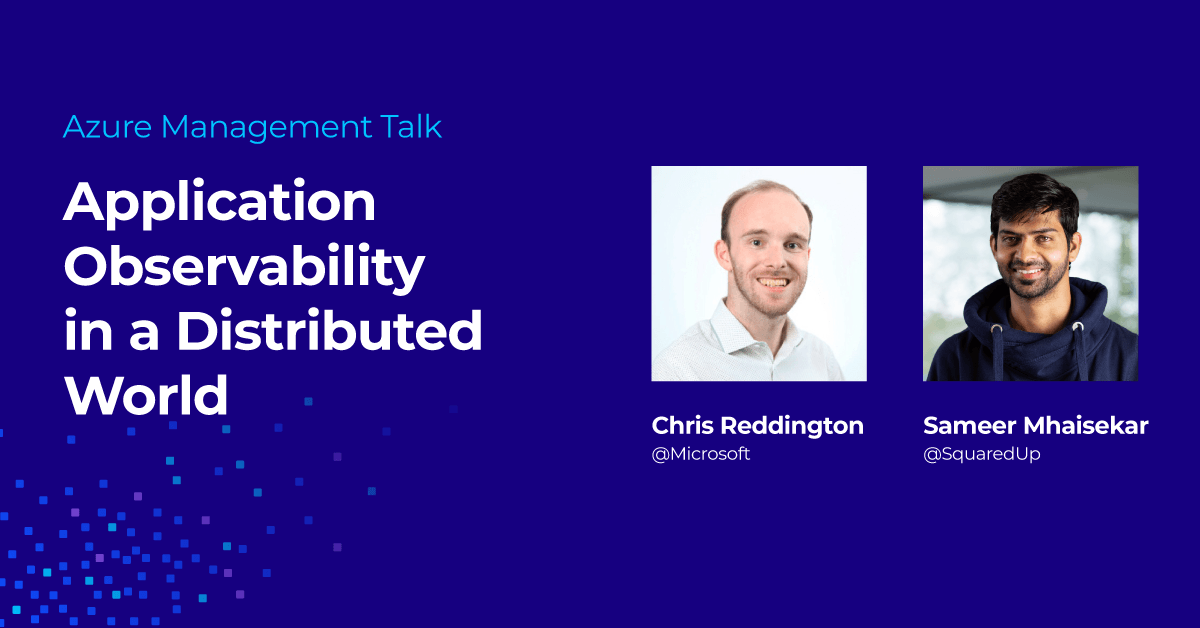 Azure Management Talk

Application Observability in a Distributed World

Chris Reddington
@Microsoft

Sameer Mhaisekar
@SquaredUp